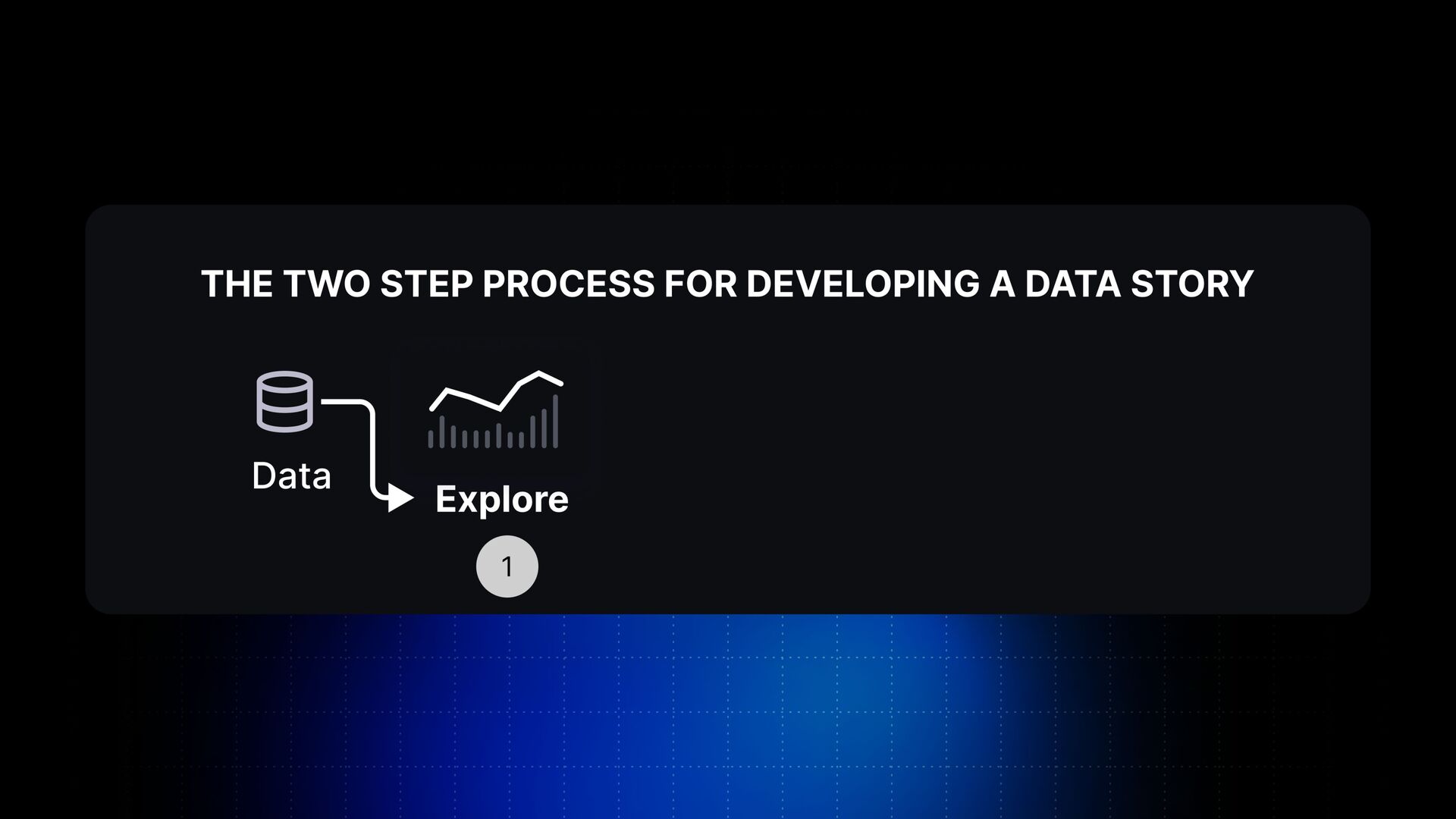 THE TWO STEP PROCESS FOR DEVELOPING A DATA STORY

Data

Explore

1